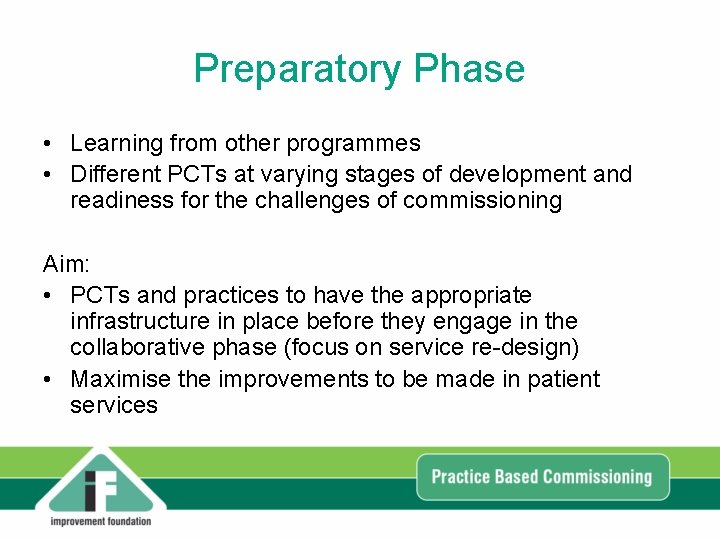 Preparatory Phase

• Learning from other programmes
• Different PCTs at varying stages of development and readiness for the challenges of commissioning

Aim:
• PCTs and practices to have the appropriate infrastructure in place before they engage in the collaborative phase (focus on service re-design)
• Maximise the improvements to be made in patient services

iF
improvement foundation

Practice Based Commissioning